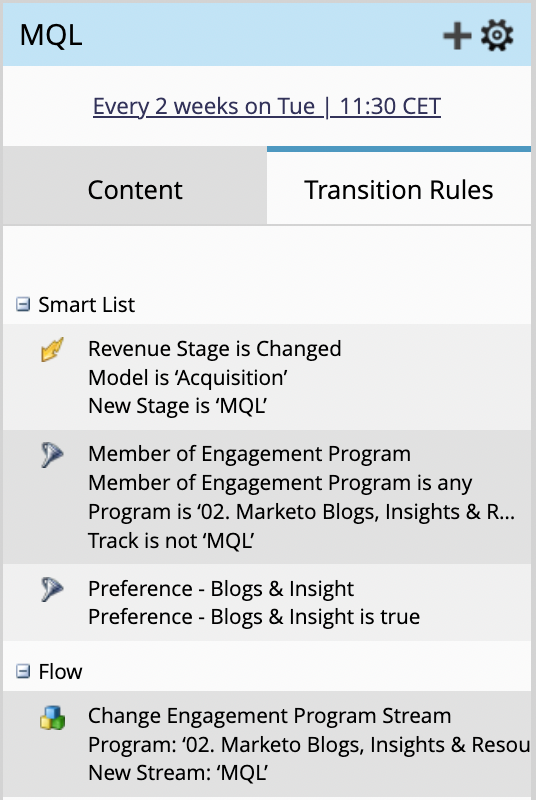 MQL

Every 2 weeks on Tue | 11:30 CET

Content

Transition Rules

Smart List

Revenue Stage is Changed
Model is ‘Acquisition’
New Stage is ‘MQL’

Member of Engagement Program
Member of Engagement Program is any
Program is ‘02. Marketo Blogs, Insights & R...
Track is not ‘MQL’

Preference - Blogs & Insight
Preference - Blogs & Insight is true

Flow

Change Engagement Program Stream
Program: ‘02. Marketo Blogs, Insights & Resou
New Stream: ‘MQL’